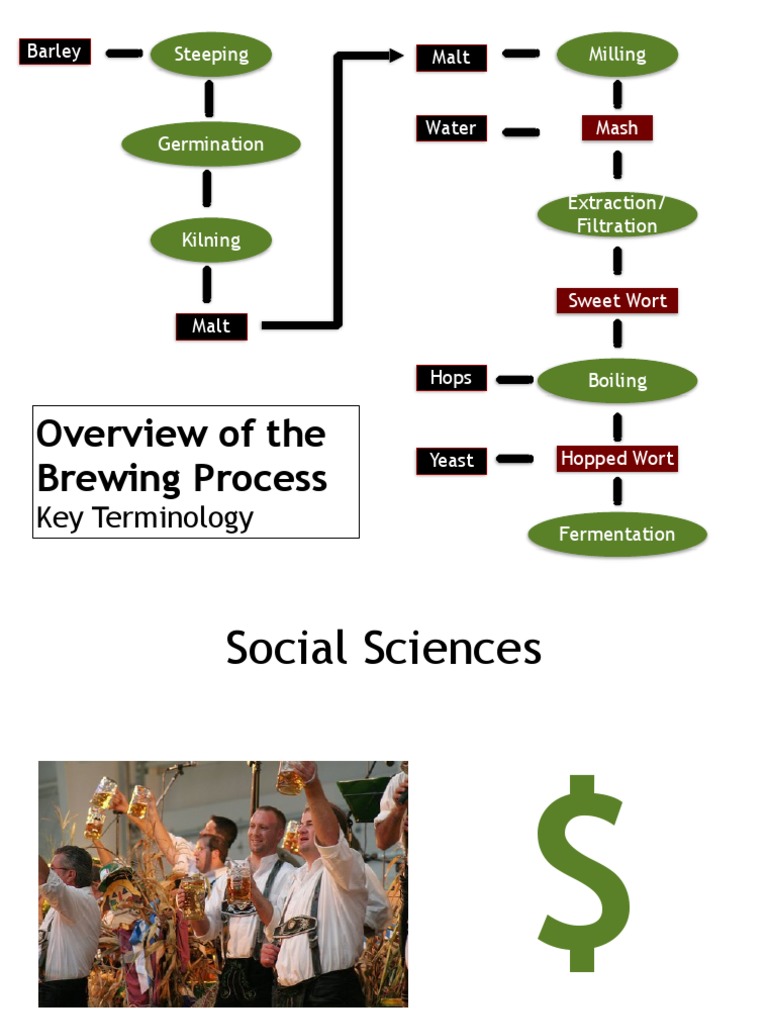 Barley

Steeping

Germination

Kilning

Malt

Malt

Milling

Water

Mash

Extraction/ Filtration

Sweet Wort

Hops

Boiling

Yeast

Hopped Wort

Fermentation

Overview of the Brewing Process
Key Terminology

Social Sciences

$